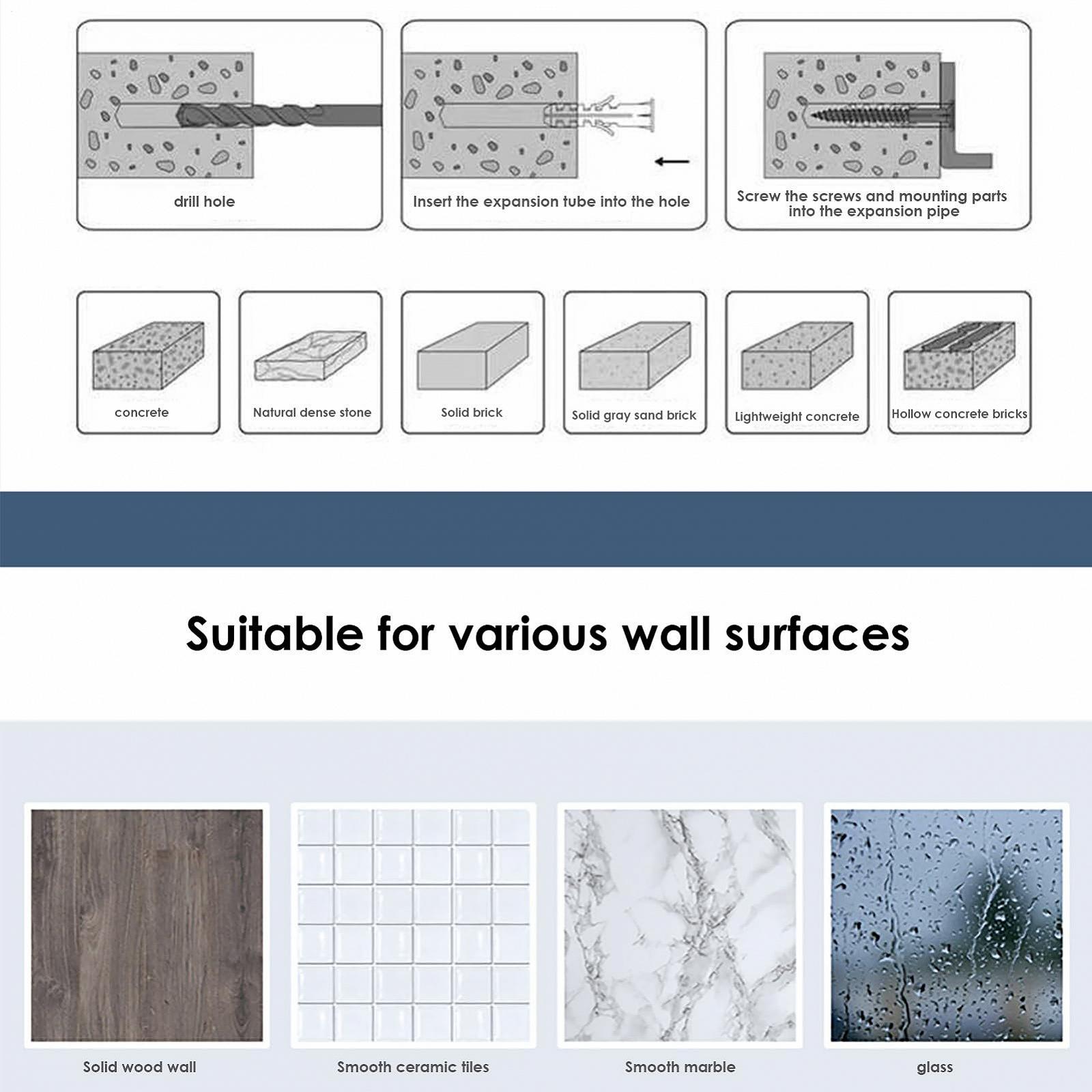 drill hole

Insert the expansion tube into the hole

Screw the screws and mounting parts into the expansion pipe

concrete

Natural dense stone

Solid brick

Solid gray sand brick

Lightweight concrete

Hollow concrete bricks

Suitable for various wall surfaces

Solid wood wall

Smooth ceramic tiles

Smooth marble

glass